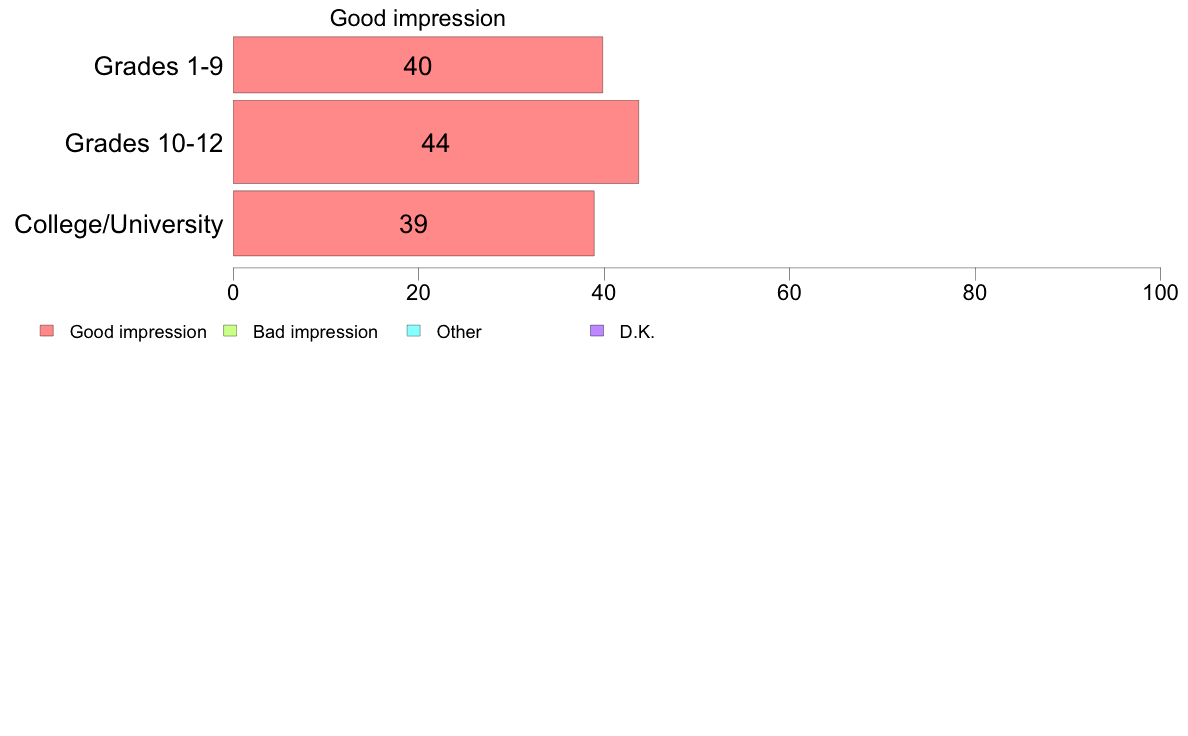 Good impression

Grades 1-9 40

Grades 10-12 44

College/University 39

0 20 40 60 80 100

Good impression Bad impression Other D.K.